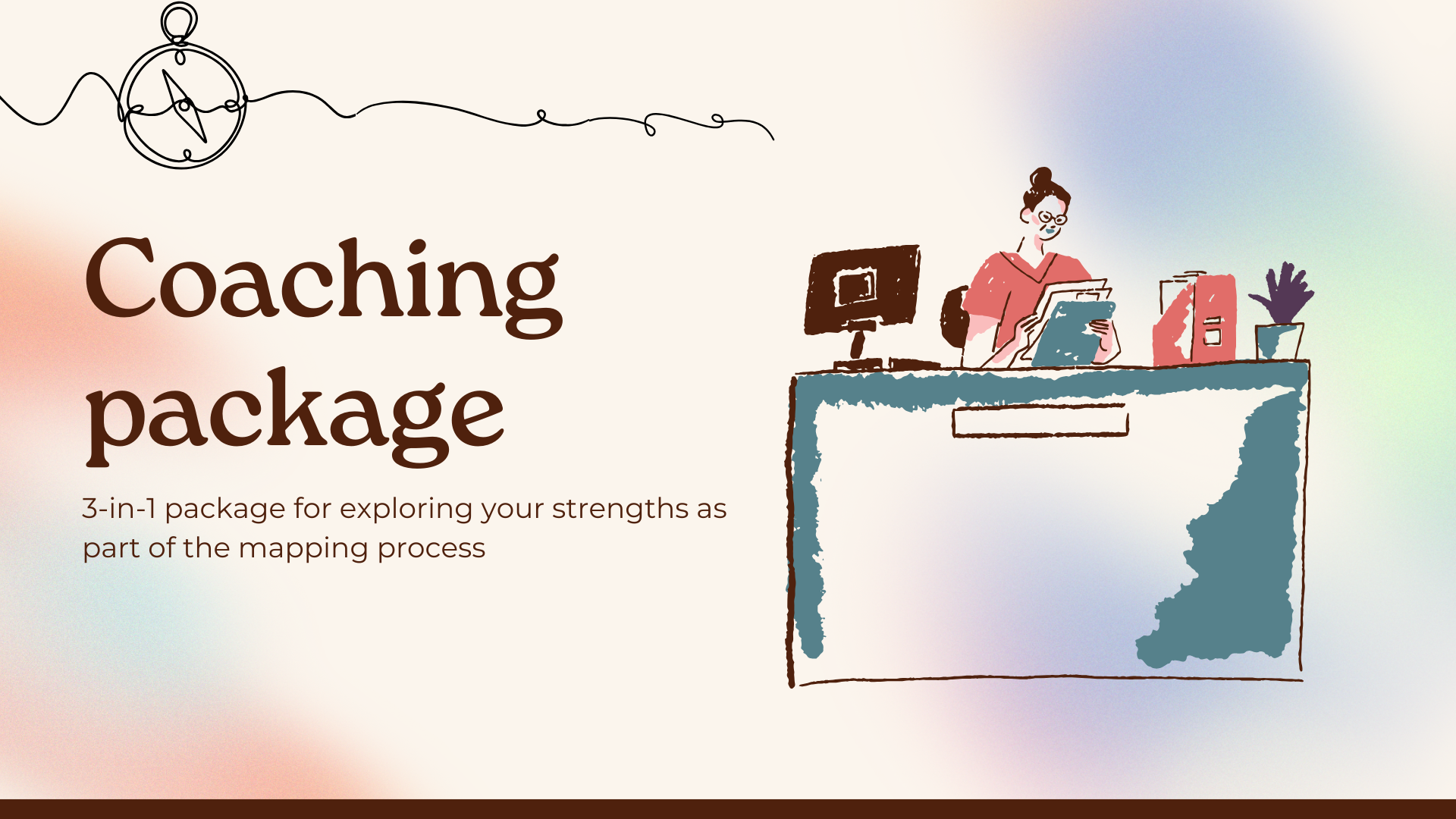 Coaching package

3-in-1 package for exploring your strengths as part of the mapping process